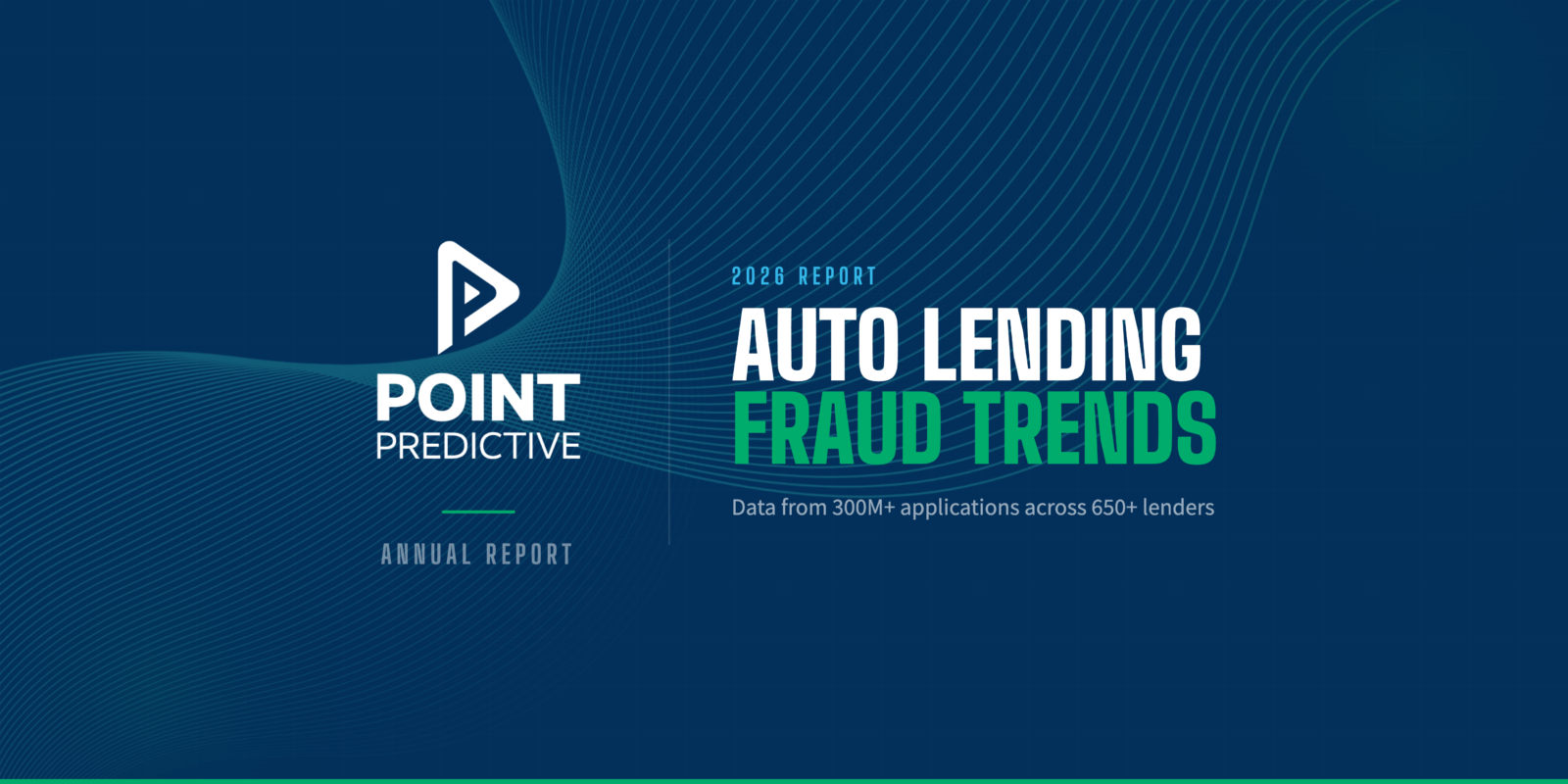 POINT
PREDICTIVE

ANNUAL REPORT

2026 REPORT

AUTO LENDING
FRAUD TRENDS

Data from 300M+ applications across 650+ lenders